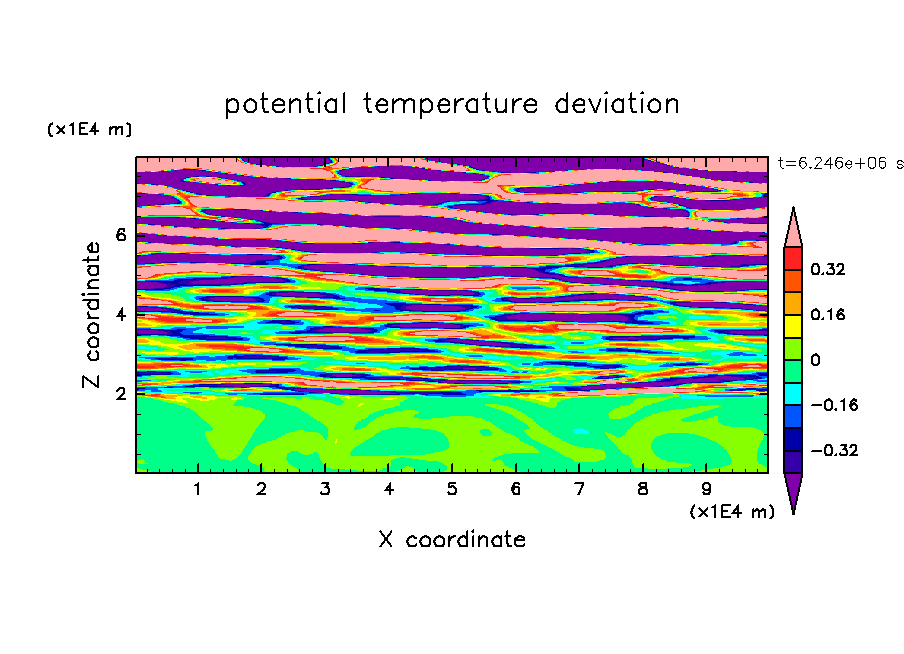 potential temperature deviation

(x1E4 m)

t=6.246e+06 s

Z coordinate

6

4

2

0.32

0.16

0

−0.16

−0.32

1 2 3 4 5 6 7 8 9

(x1E4 m)

X coordinate